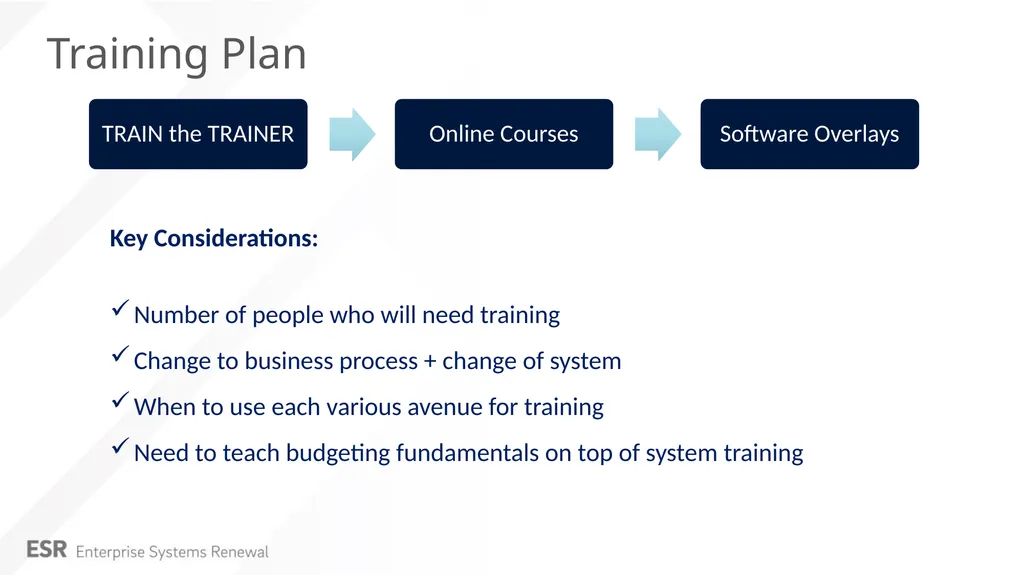 Training Plan

TRAIN the TRAINER

Online Courses

Software Overlays

Key Considerations:

✓ Number of people who will need training

✓ Change to business process + change of system

✓ When to use each various avenue for training

✓ Need to teach budgeting fundamentals on top of system training

ESR Enterprise Systems Renewal